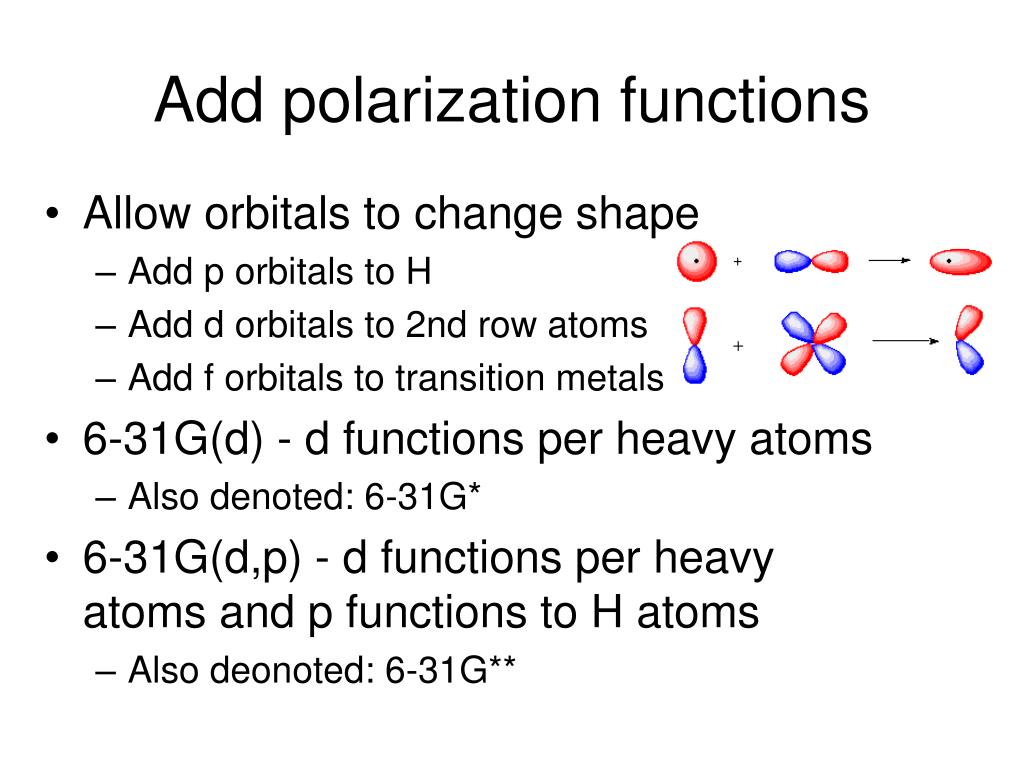 Add polarization functions

• Allow orbitals to change shape
– Add p orbitals to H
– Add d orbitals to 2nd row atoms
– Add f orbitals to transition metals

+

+

• 6-31G(d) - d functions per heavy atoms
– Also denoted: 6-31G*
• 6-31G(d,p) - d functions per heavy atoms and p functions to H atoms
– Also deonoted: 6-31G**